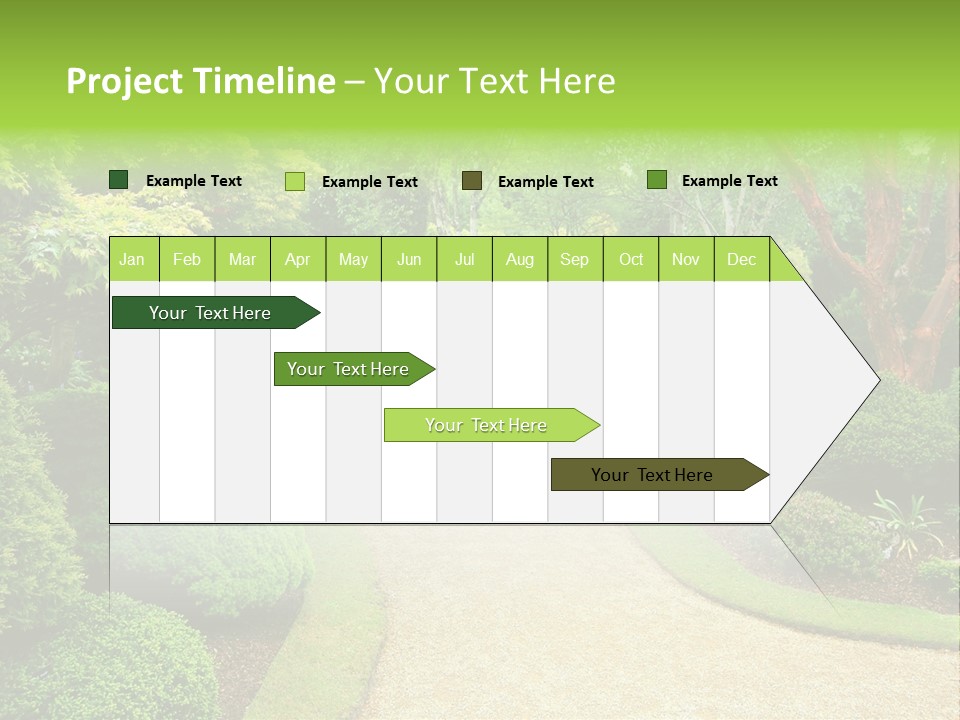 Project Timeline – Your Text Here

Example Text Example Text Example Text Example Text

| Jan | Feb | Mar | Apr | May | Jun | Jul | Aug | Sep | Oct | Nov | Dec |
|---|---|---|---|---|---|---|---|---|---|---|---|

Your Text Here

Your Text Here

Your Text Here

Your Text Here